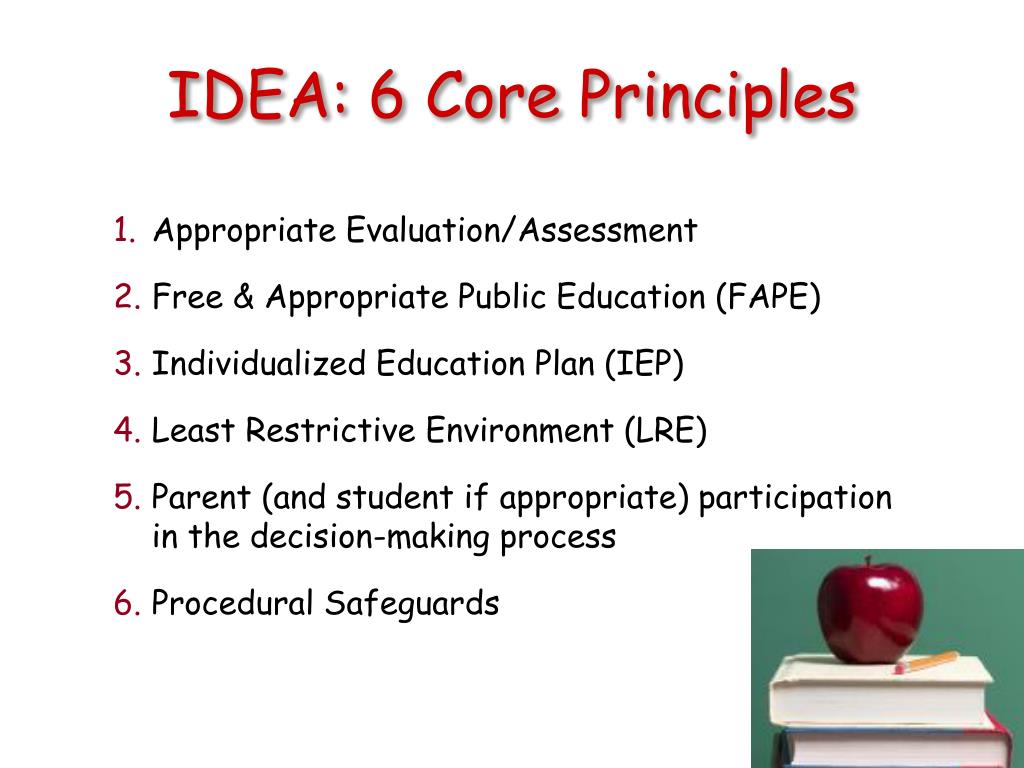 IDEA: 6 Core Principles

1. Appropriate Evaluation/Assessment
2. Free & Appropriate Public Education (FAPE)
3. Individualized Education Plan (IEP)
4. Least Restrictive Environment (LRE)
5. Parent (and student if appropriate) participation in the decision-making process
6. Procedural Safeguards